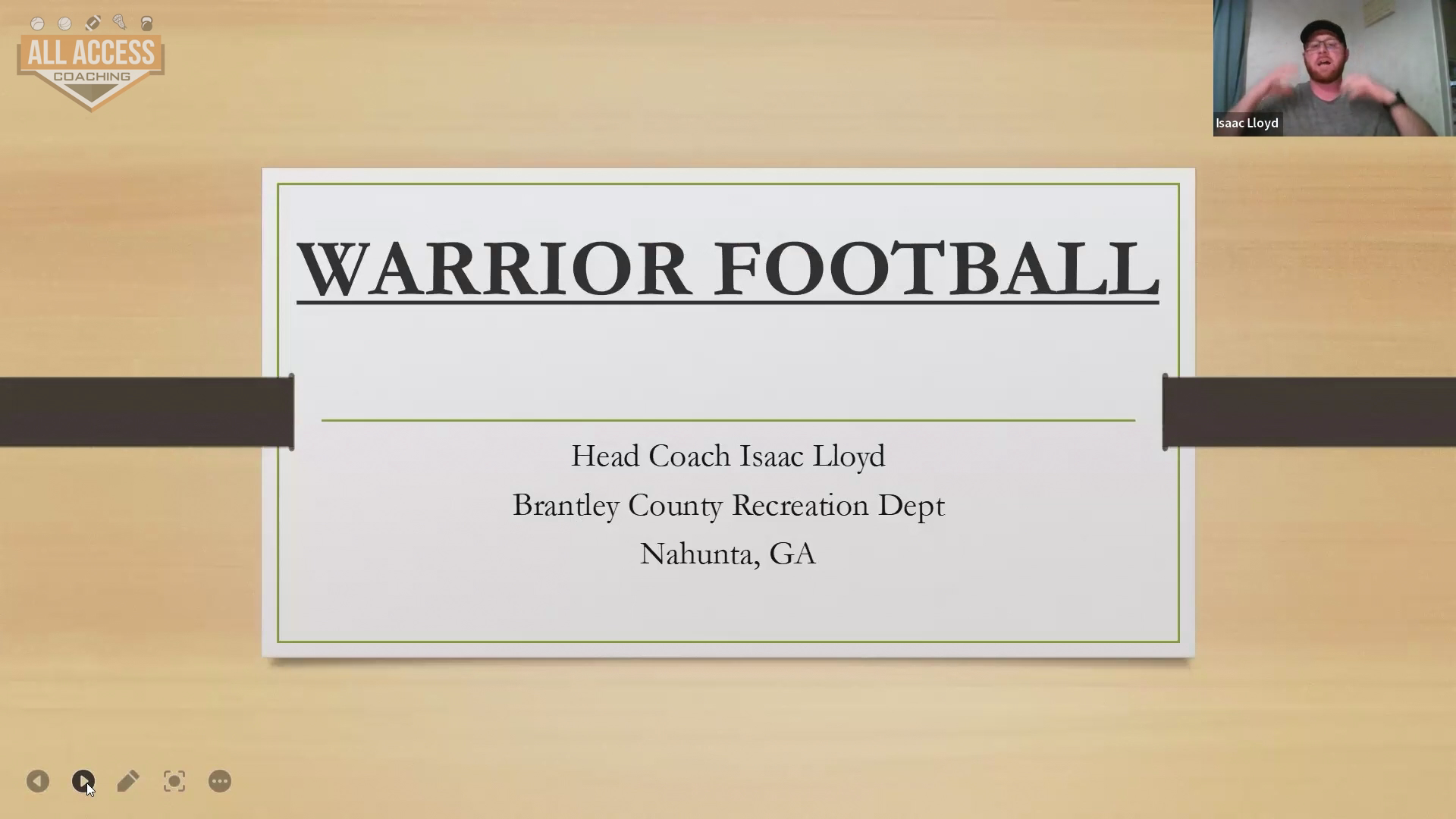 ALL ACCESS
COACHING

Isaac Lloyd

WARRIOR FOOTBALL

Head Coach Isaac Lloyd
Brantley County Recreation Dept
Nahunta, GA